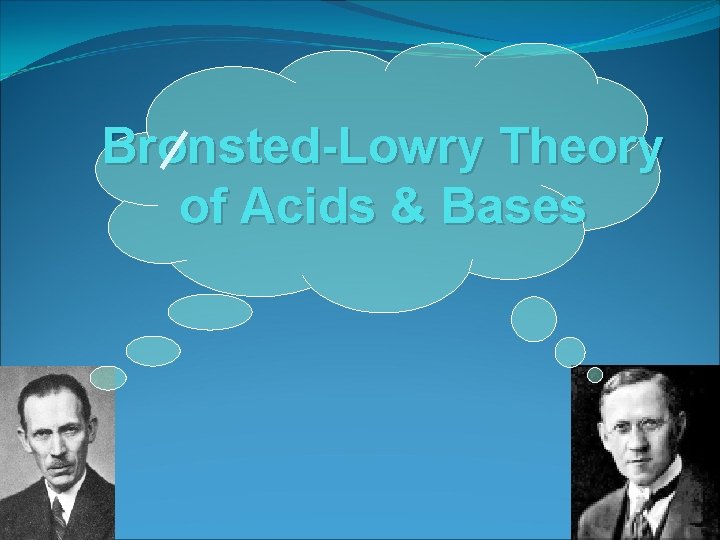 Brønsted-Lowry Theory of Acids & Bases